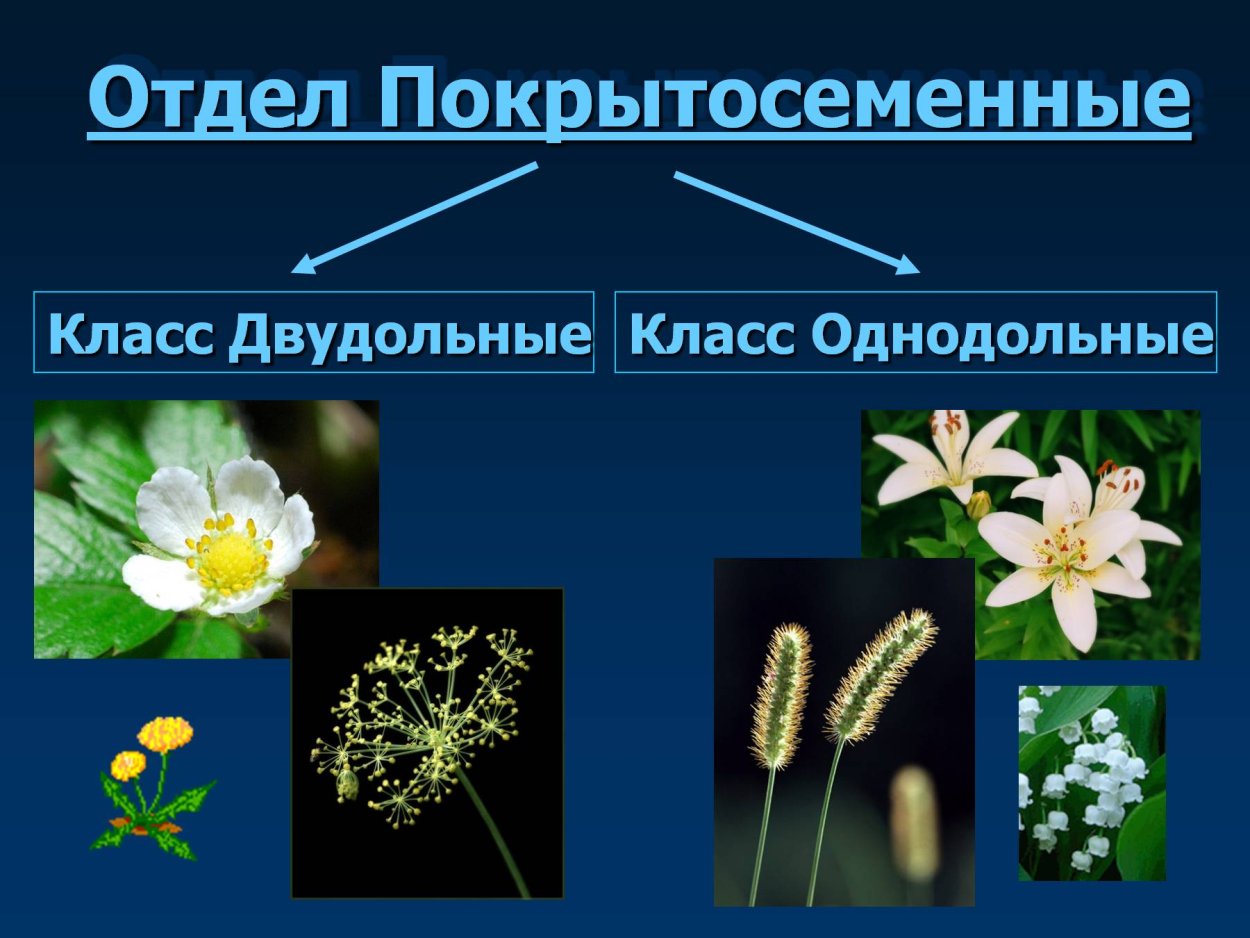 Отдел Покрытосеменные

Класс Двудольные

Класс Однодольные